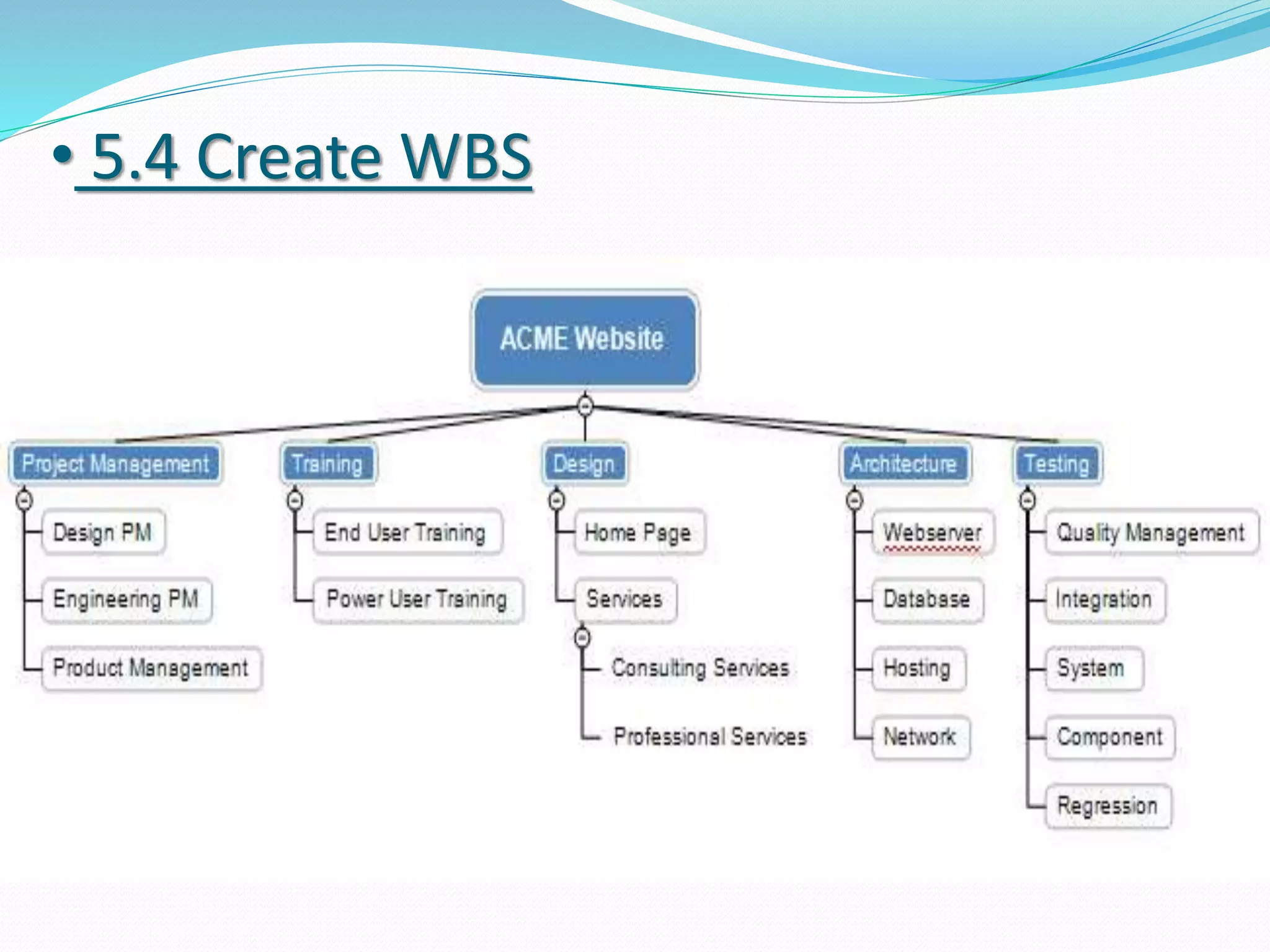 • 5.4 Create WBS

ACME Website

Project Management
Design PM
Engineering PM
Product Management

Training
End User Training
Power User Training

Design
Home Page
Services
Consulting Services
Professional Services

Architecture
Webserver
Database
Hosting
Network

Testing
Quality Management
Integration
System
Component
Regression